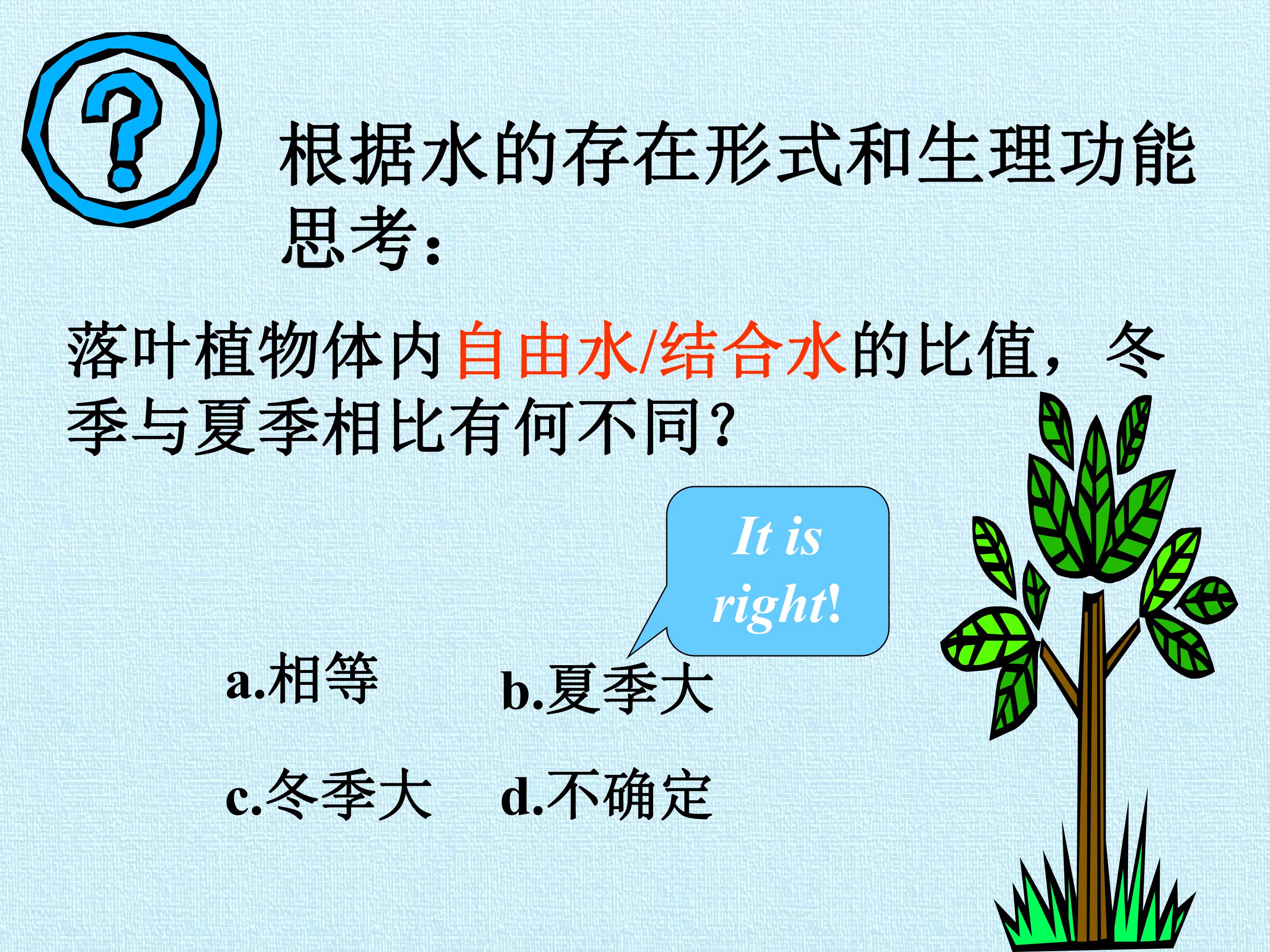 ?

根据水的存在形式和生理功能思考：

落叶植物体内自由水/结合水的比值，冬季与夏季相比有何不同？

It is right!

a.相等　　b.夏季大

c.冬季大　　d.不确定